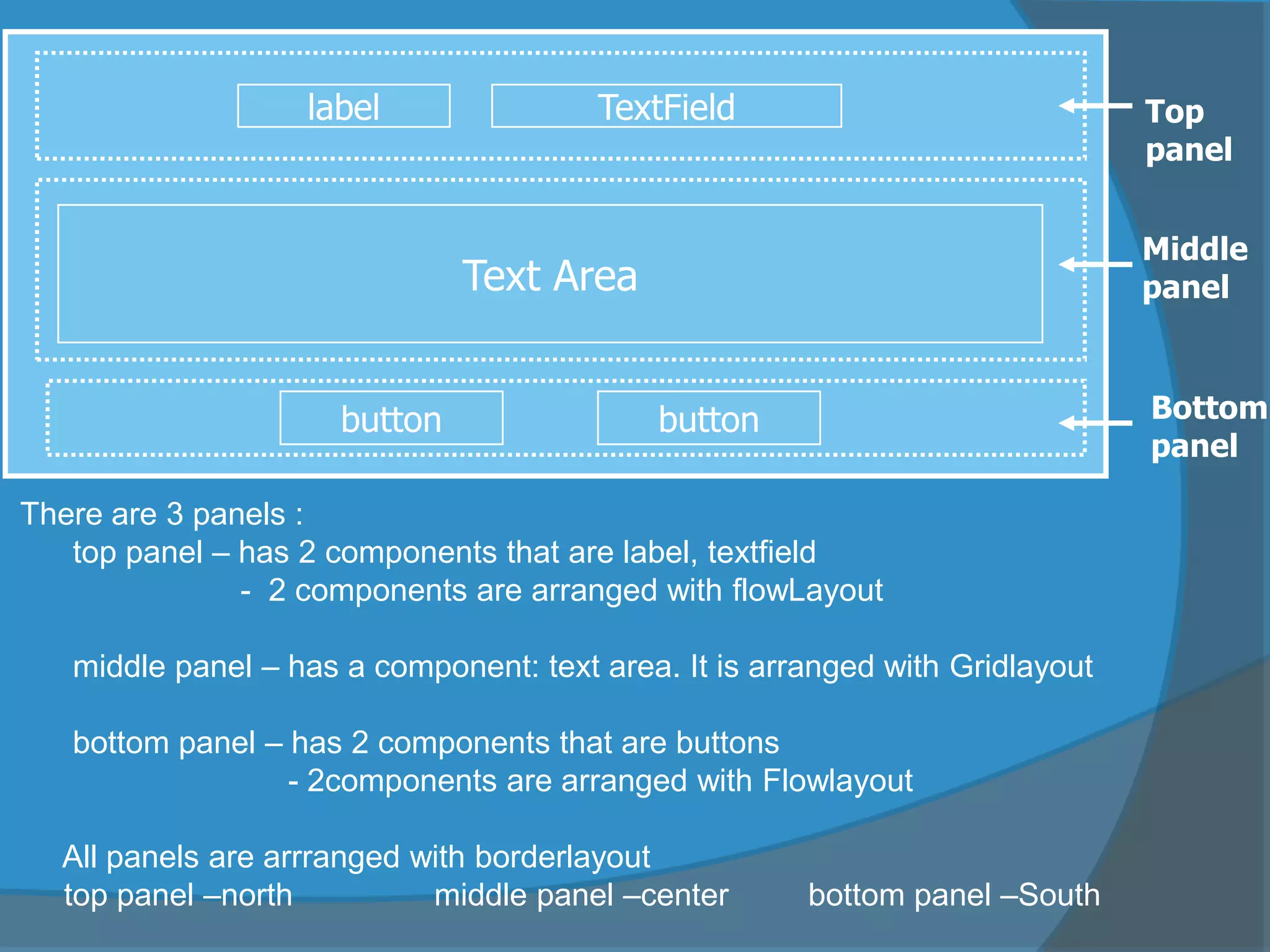 label TextField

Top panel

Text Area

Middle panel

button button

Bottom panel

There are 3 panels :

top panel – has 2 components that are label, textfield
- 2 components are arranged with flowLayout

middle panel – has a component: text area. It is arranged with Gridlayout

bottom panel – has 2 components that are buttons
- 2components are arranged with Flowlayout

All panels are arrranged with borderlayout
top panel –north middle panel –center bottom panel –South